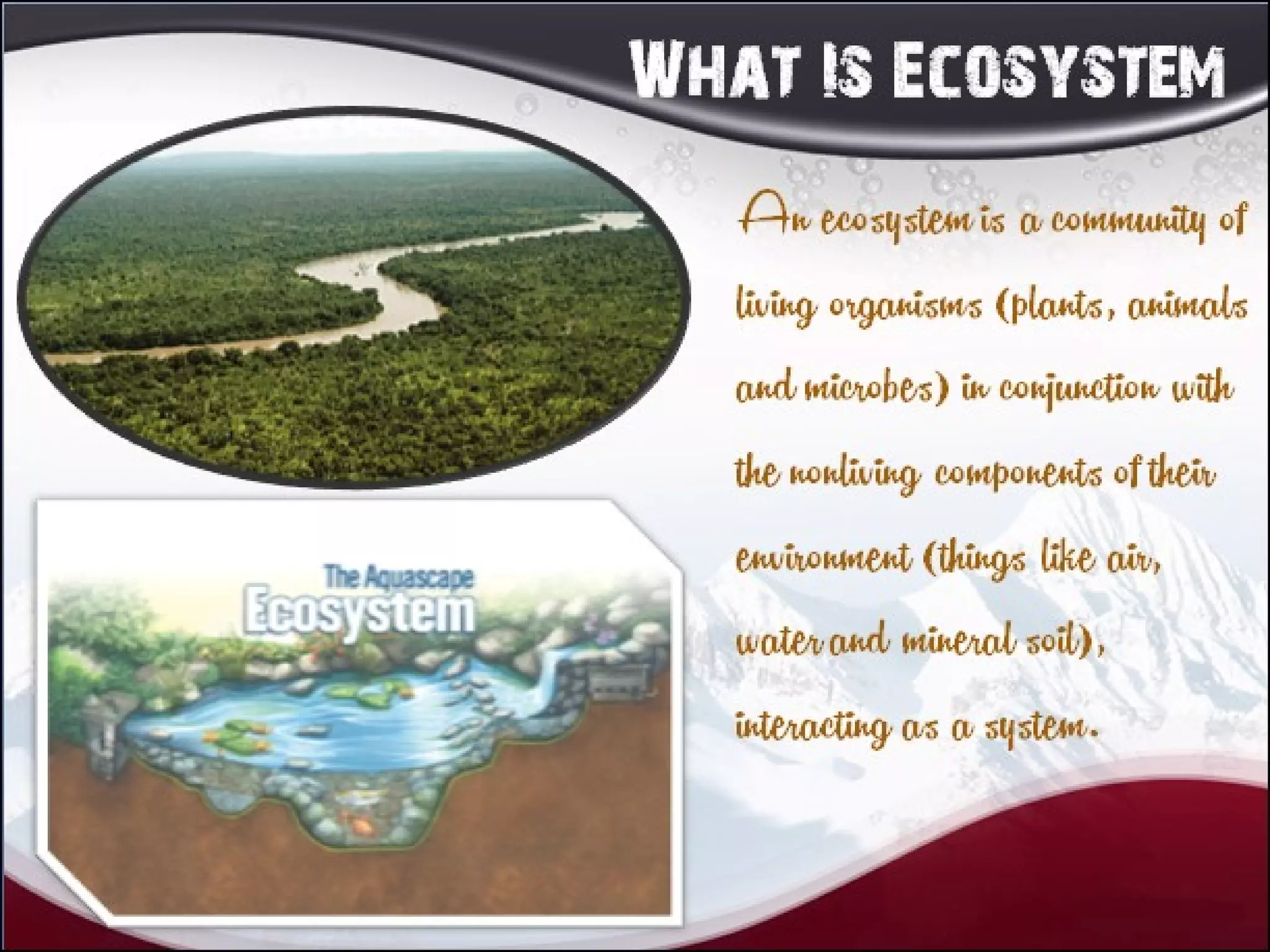 WHAT IS ECOSYSTEM

An ecosystem is a community of living organisms (plants, animals and microbes) in conjunction with the nonliving components of their environment (things like air, water and mineral soil), interacting as a system.

The Aquascape
Ecosystem